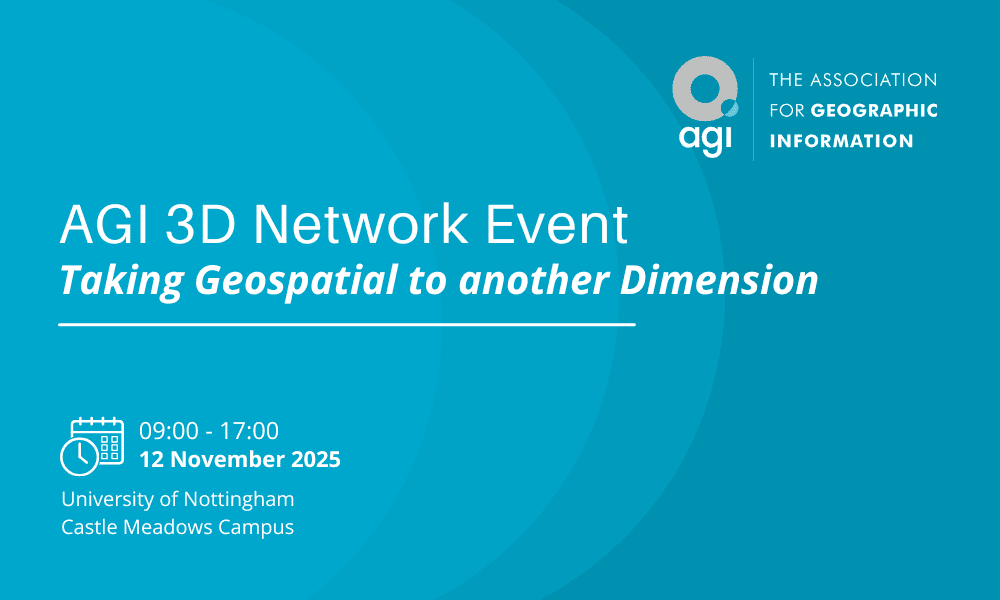 agi

THE ASSOCIATION FOR GEOGRAPHIC INFORMATION

AGI 3D Network Event
Taking Geospatial to another Dimension

09:00 - 17:00
12 November 2025

University of Nottingham
Castle Meadows Campus